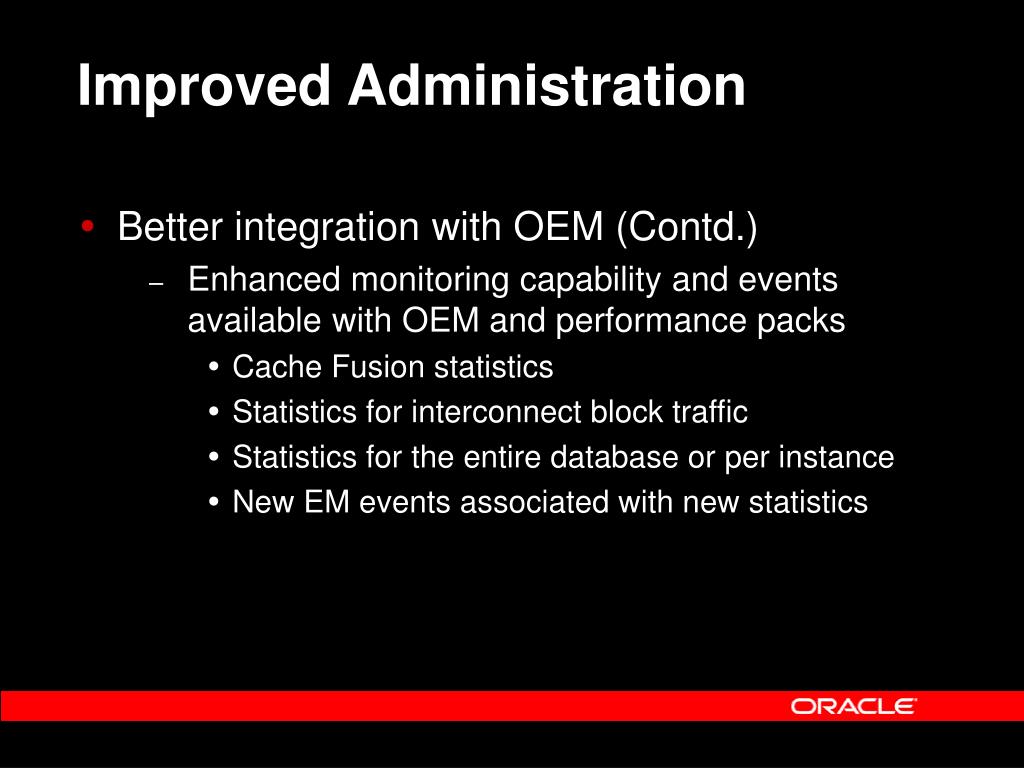 Improved Administration

• Better integration with OEM (Contd.)
– Enhanced monitoring capability and events available with OEM and performance packs
• Cache Fusion statistics
• Statistics for interconnect block traffic
• Statistics for the entire database or per instance
• New EM events associated with new statistics

ORACLE